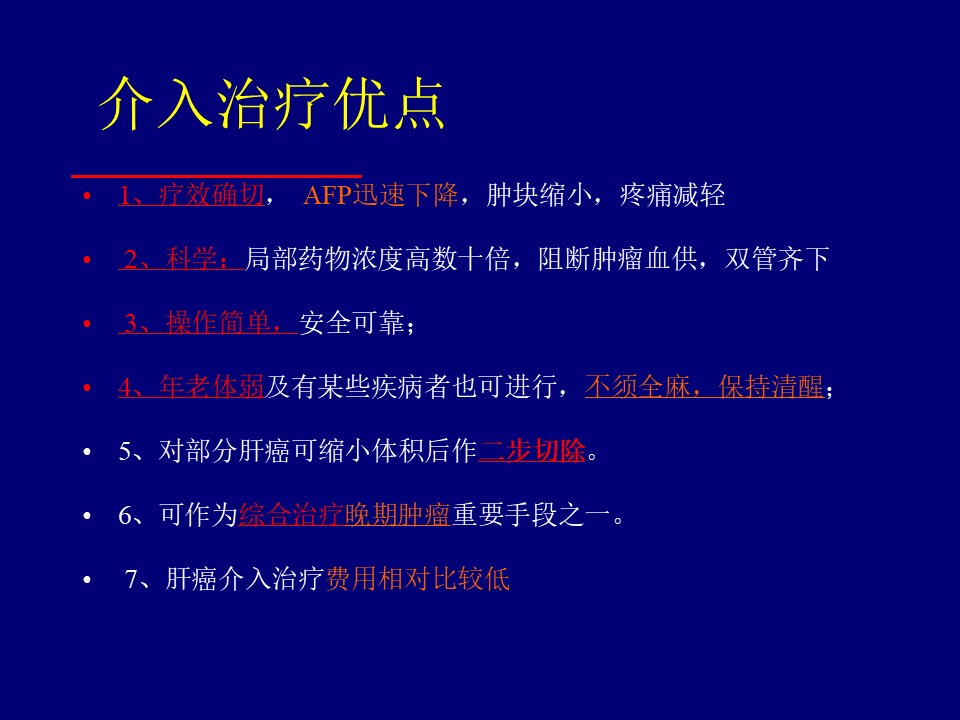 介入治疗优点

• 1、疗效确切， AFP迅速下降，肿块缩小，疼痛减轻

• 2、科学：局部药物浓度高数十倍，阻断肿瘤血供，双管齐下

• 3、操作简单，安全可靠；

• 4、年老体弱及有某些疾病者也可进行，不须全麻，保持清醒；

• 5、对部分肝癌可缩小体积后作二步切除。

• 6、可作为综合治疗晚期肿瘤重要手段之一。

• 7、肝癌介入治疗费用相对比较低